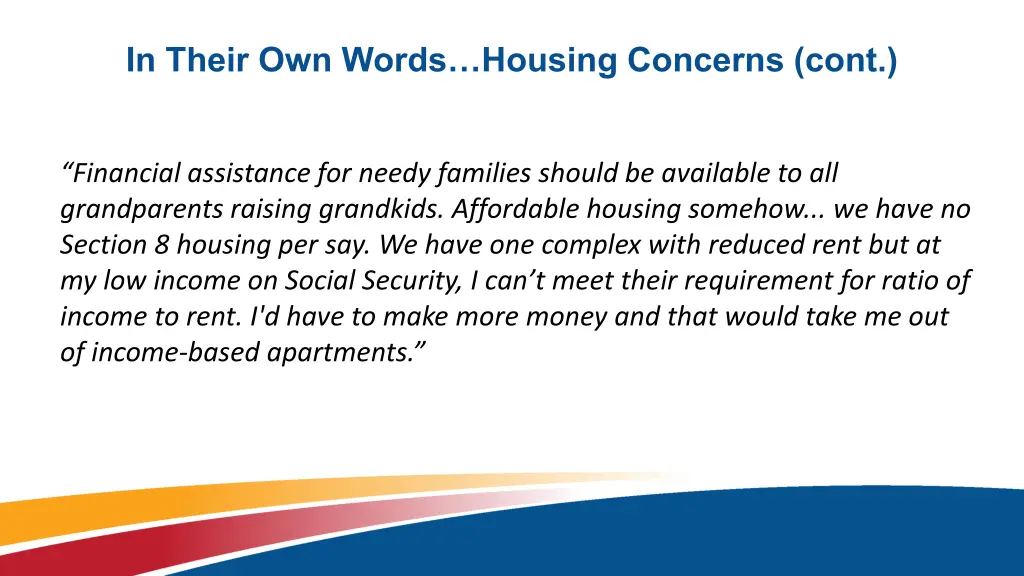 In Their Own Words…Housing Concerns (cont.)

“Financial assistance for needy families should be available to all grandparents raising grandkids. Affordable housing somehow... we have no Section 8 housing per say. We have one complex with reduced rent but at my low income on Social Security, I can’t meet their requirement for ratio of income to rent. I'd have to make more money and that would take me out of income-based apartments.”